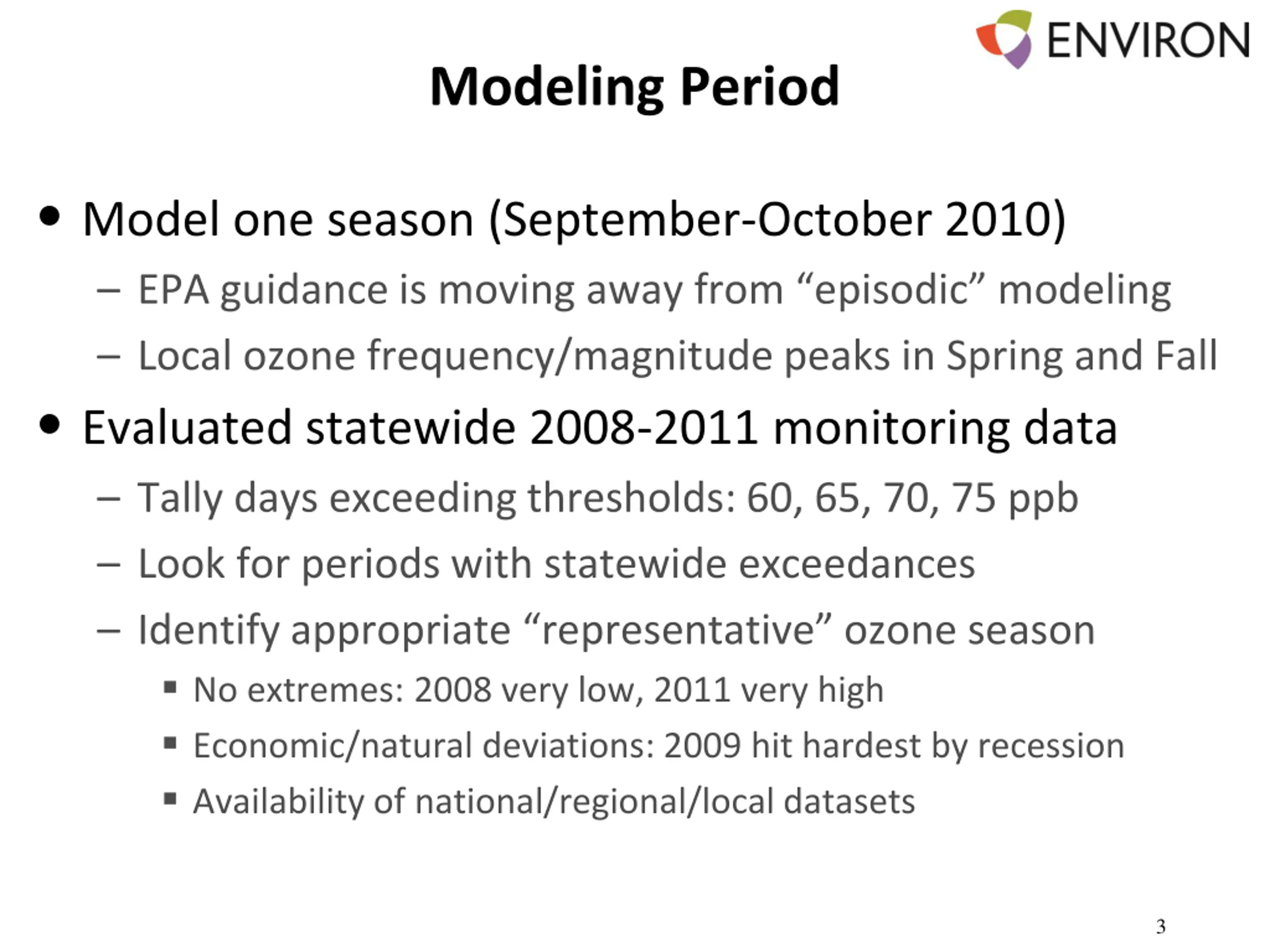 ENVIRON

Modeling Period

• Model one season (September-October 2010)
– EPA guidance is moving away from “episodic” modeling
– Local ozone frequency/magnitude peaks in Spring and Fall

• Evaluated statewide 2008-2011 monitoring data
– Tally days exceeding thresholds: 60, 65, 70, 75 ppb
– Look for periods with statewide exceedances
– Identify appropriate “representative” ozone season
▪ No extremes: 2008 very low, 2011 very high
▪ Economic/natural deviations: 2009 hit hardest by recession
▪ Availability of national/regional/local datasets

3